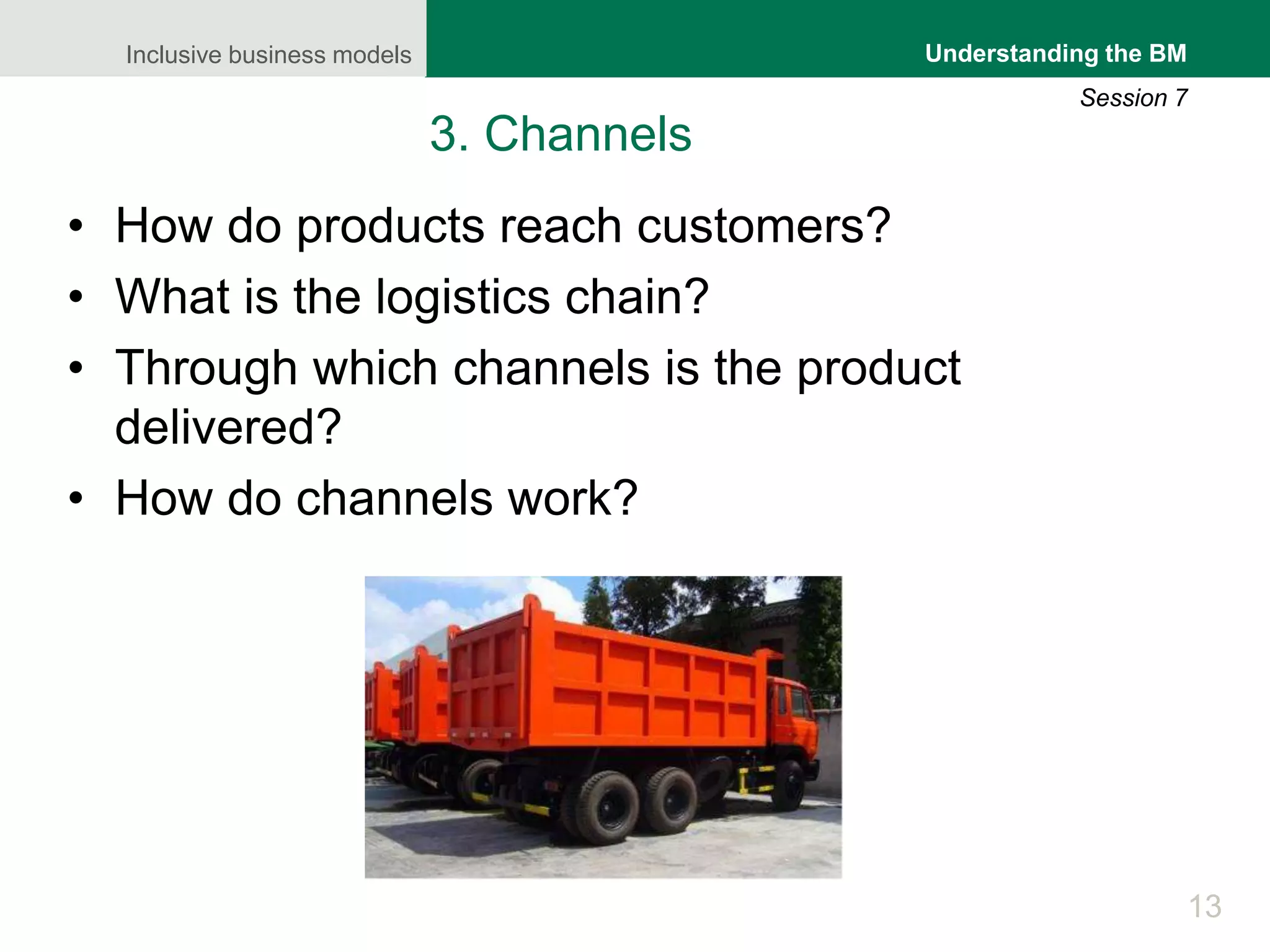 Inclusive business models

Understanding the BM

Session 7

3. Channels

• How do products reach customers?
• What is the logistics chain?
• Through which channels is the product delivered?
• How do channels work?

13